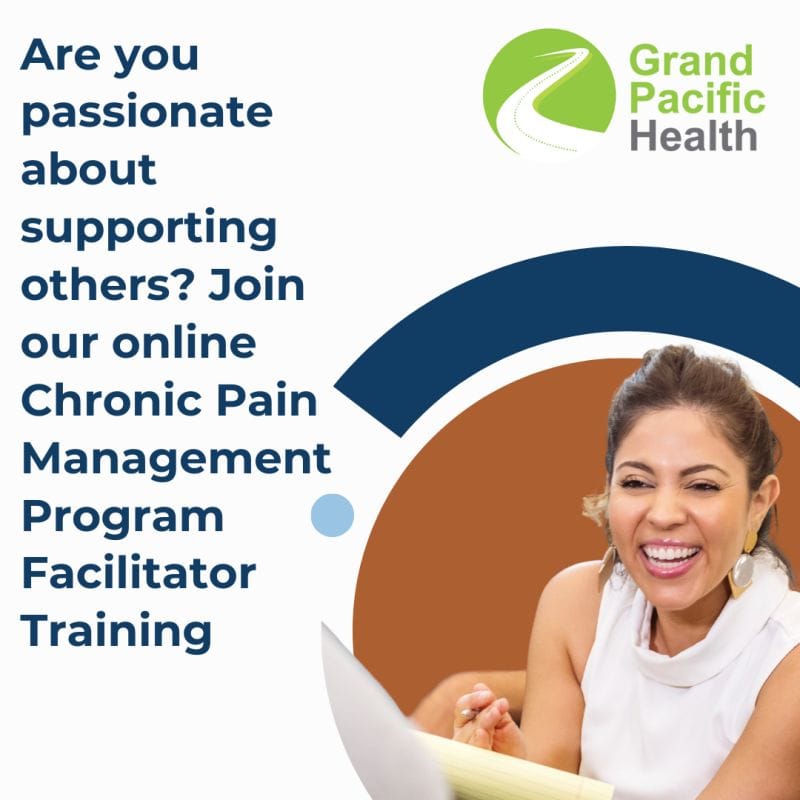 Are you passionate about supporting others? Join our online Chronic Pain Management Program Facilitator Training

Grand Pacific Health